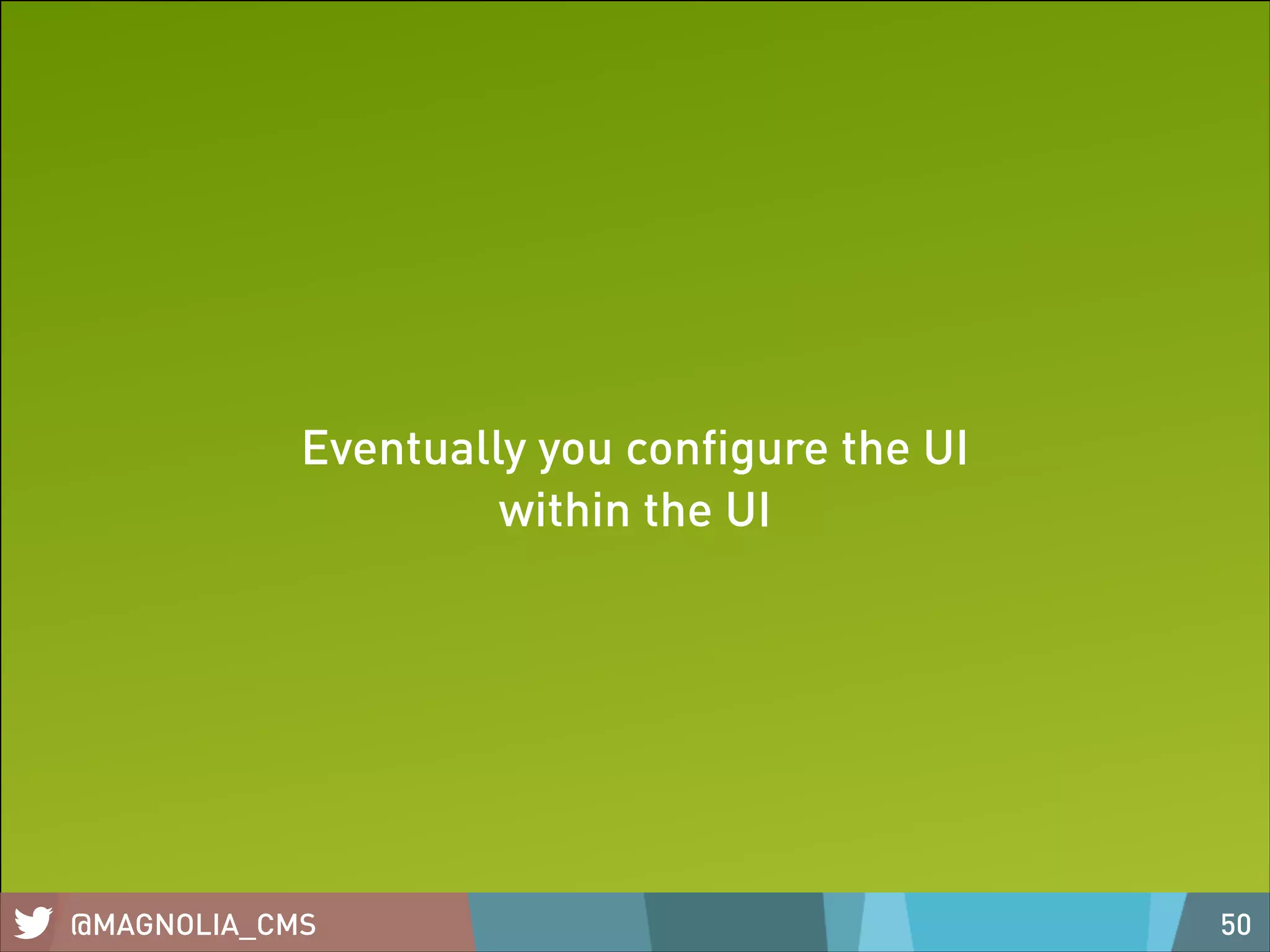 Eventually you configure the UI within the UI

@MAGNOLIA_CMS

50